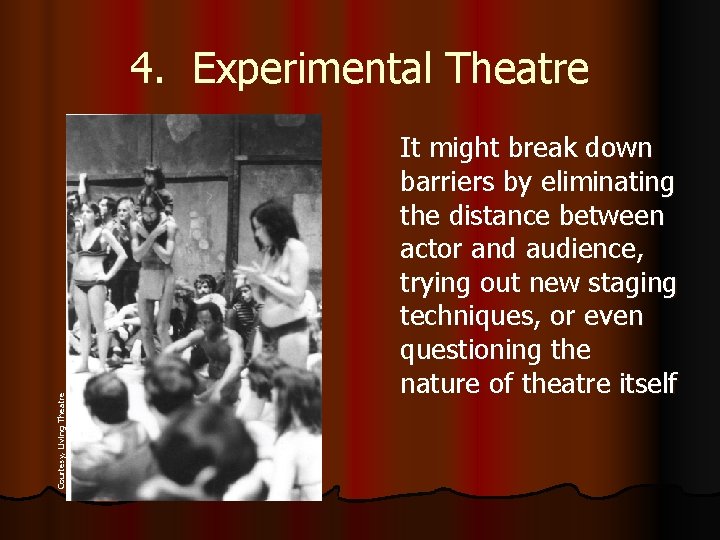 4. Experimental Theatre

Courtesy, Living Theatre

It might break down barriers by eliminating the distance between actor and audience, trying out new staging techniques, or even questioning the nature of theatre itself